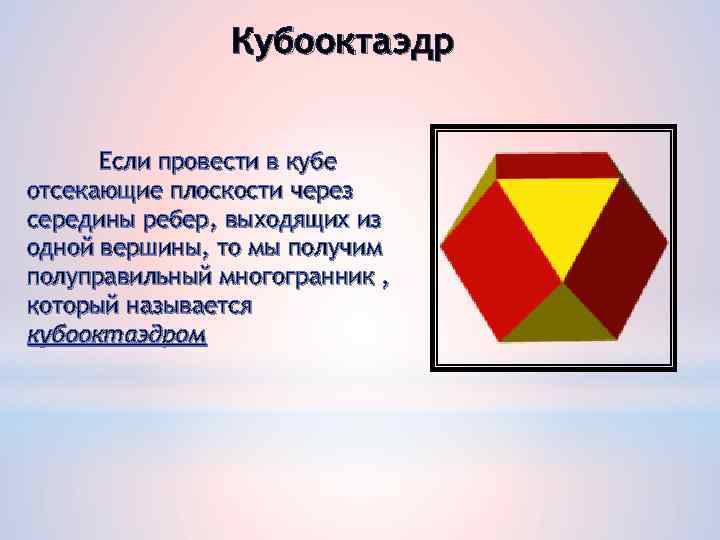 Кубооктаэдр

Если провести в кубе отсекающие плоскости через середины ребер, выходящих из одной вершины, то мы получим полуправильный многогранник , который называется кубооктаэдром